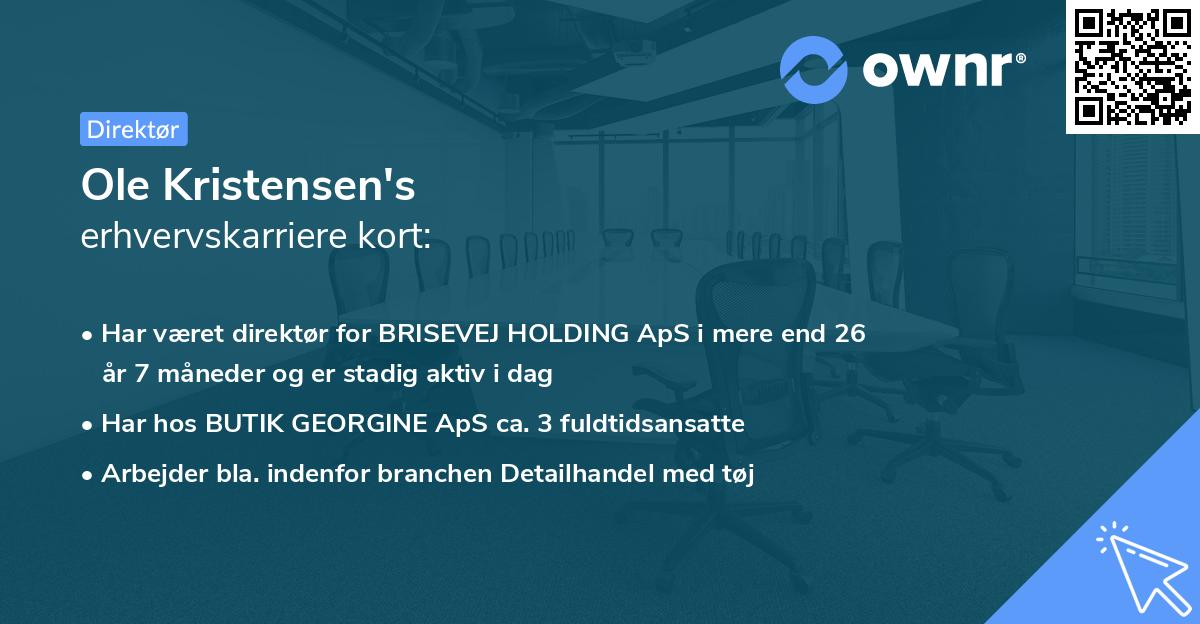 ownr®

Direktør

Ole Kristensen's
erhvervskarriere kort:

• Har været direktør for BRISEVEJ HOLDING ApS i mere end 26 år 7 måneder og er stadig aktiv i dag

• Har hos BUTIK GEORGINE ApS ca. 3 fuldtidsansatte

• Arbejder bla. indenfor branchen Detailhandel med tøj